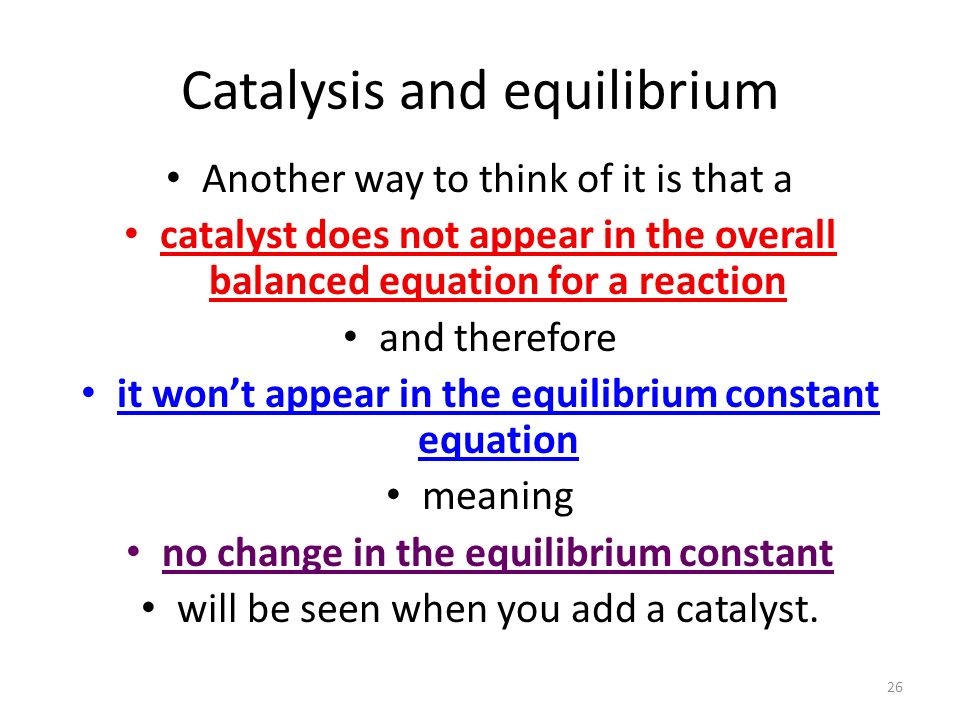 Catalysis and equilibrium

• Another way to think of it is that a

• catalyst does not appear in the overall balanced equation for a reaction

• and therefore

• it won't appear in the equilibrium constant equation

• meaning

• no change in the equilibrium constant

• will be seen when you add a catalyst.

26